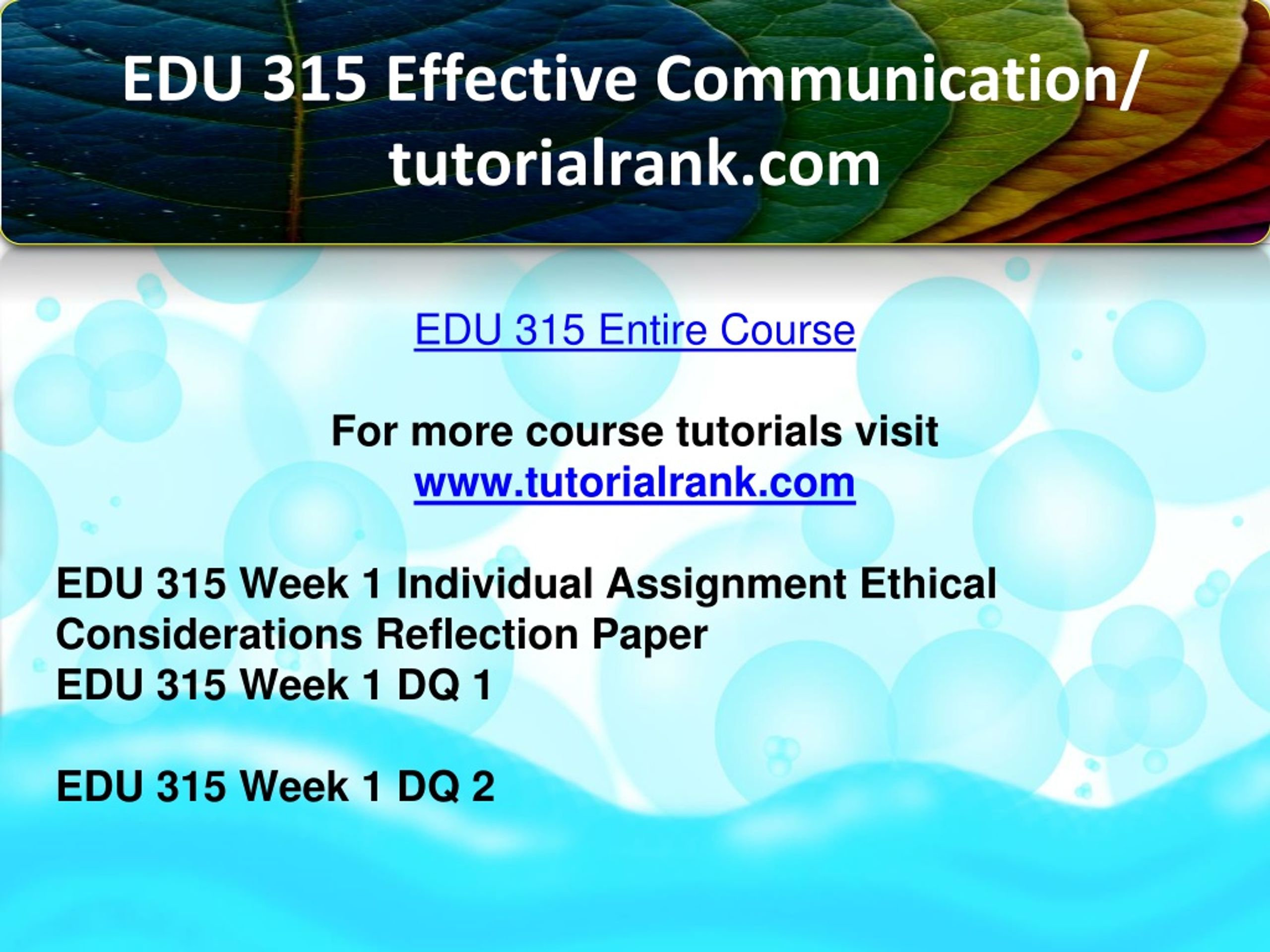 EDU 315 Effective Communication/ tutorialrank.com

EDU 315 Entire Course

For more course tutorials visit
www.tutorialrank.com

EDU 315 Week 1 Individual Assignment Ethical Considerations Reflection Paper
EDU 315 Week 1 DQ 1

EDU 315 Week 1 DQ 2